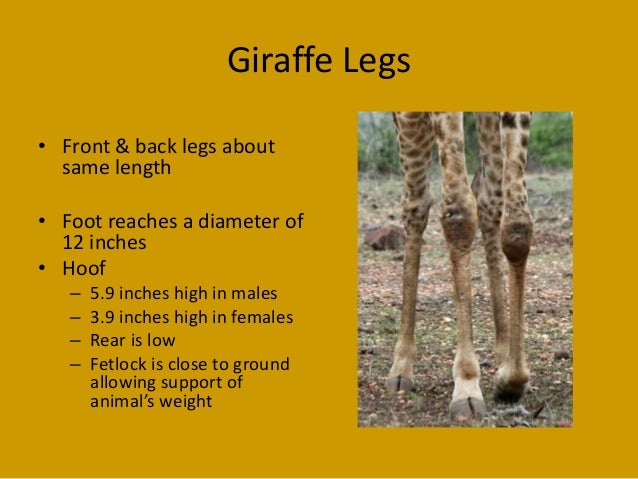 Giraffe Legs

• Front & back legs about same length

• Foot reaches a diameter of 12 inches
• Hoof
– 5.9 inches high in males
– 3.9 inches high in females
– Rear is low
– Fetlock is close to ground allowing support of animal's weight